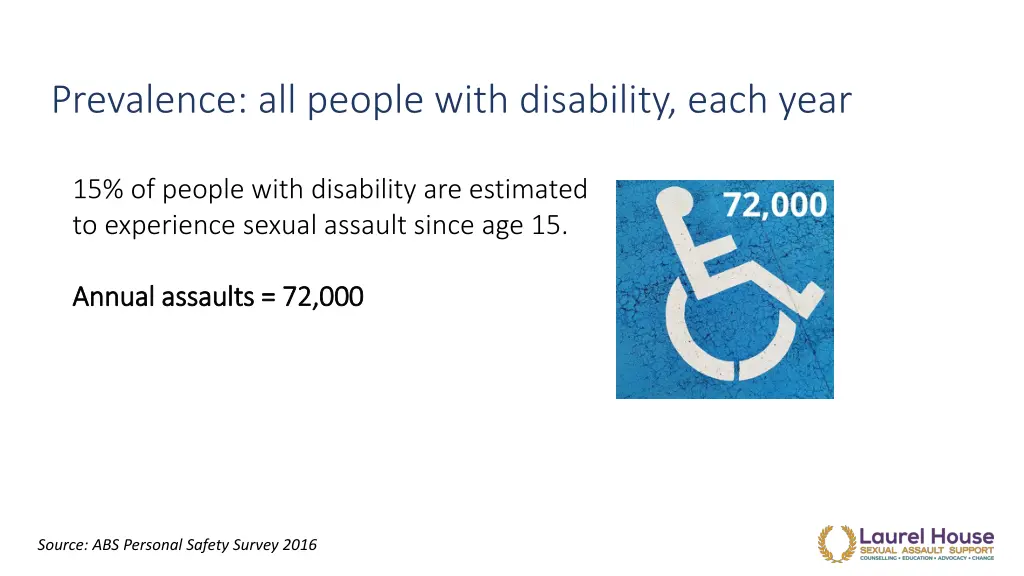 Prevalence: all people with disability, each year

15% of people with disability are estimated to experience sexual assault since age 15.

Annual assaults = 72,000

72,000

Source: ABS Personal Safety Survey 2016

Laurel House
SEXUAL ASSAULT SUPPORT
COUNSELLING • EDUCATION • ADVOCACY • CHANGE